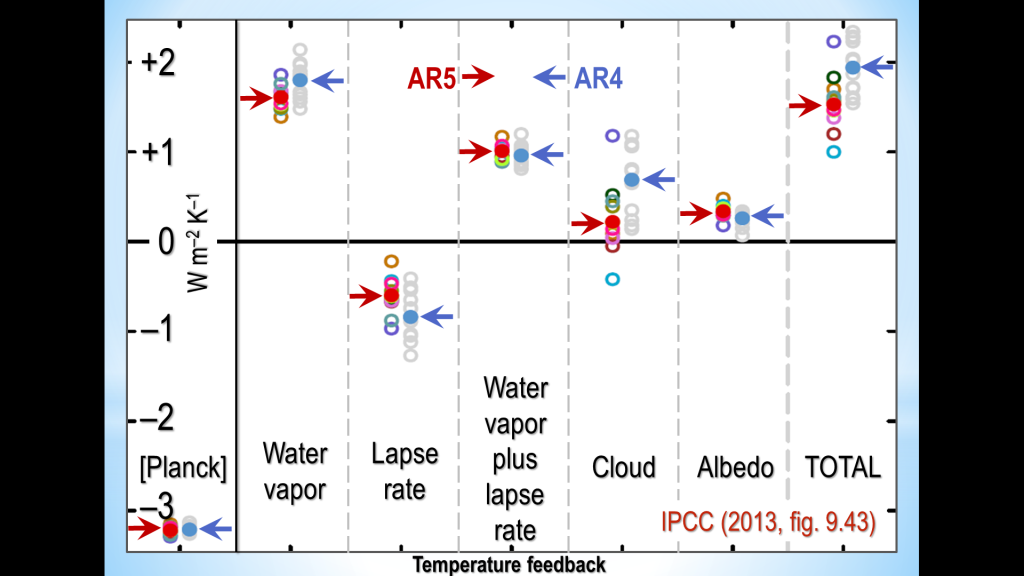 +2

+1

0

−1

−2

−3

W m$^{-2}$ K$^{-1}$

AR5

AR4

[Planck]

Water vapor

Lapse rate

Water vapor plus lapse rate

Cloud

Albedo

TOTAL

IPCC (2013, fig. 9.43)

Temperature feedback